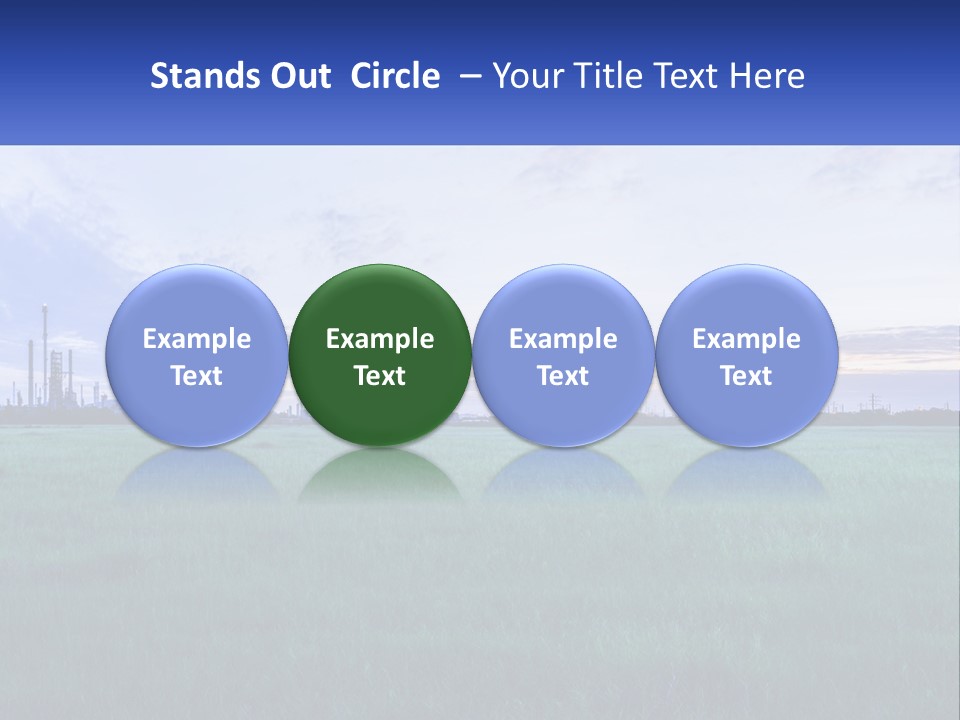 Stands Out Circle – Your Title Text Here

Example Text

Example Text

Example Text

Example Text